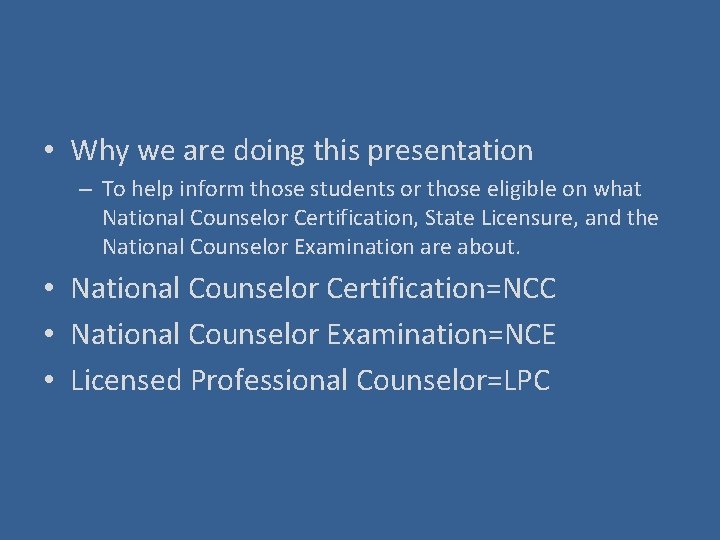 • Why we are doing this presentation
– To help inform those students or those eligible on what National Counselor Certification, State Licensure, and the National Counselor Examination are about.
• National Counselor Certification=NCC
• National Counselor Examination=NCE
• Licensed Professional Counselor=LPC